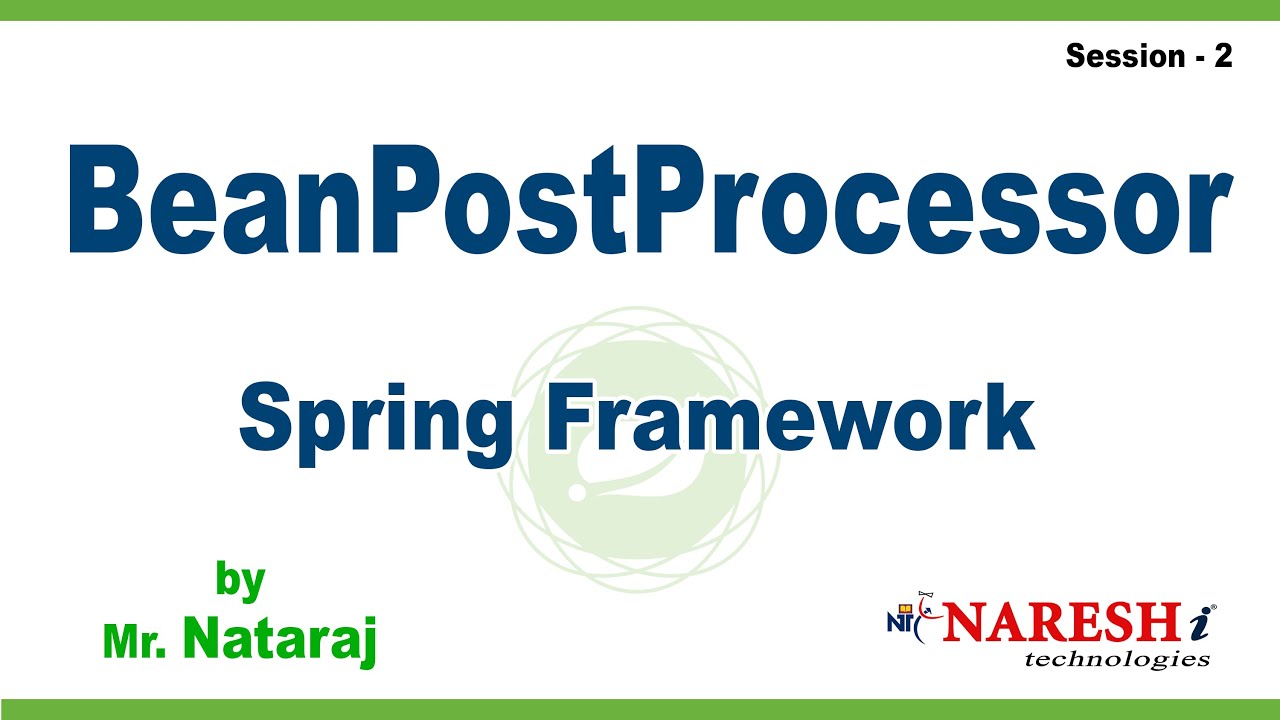 Session - 2

BeanPostProcessor

Spring Framework

by
Mr. Nataraj

NIT NARESH i
technologies